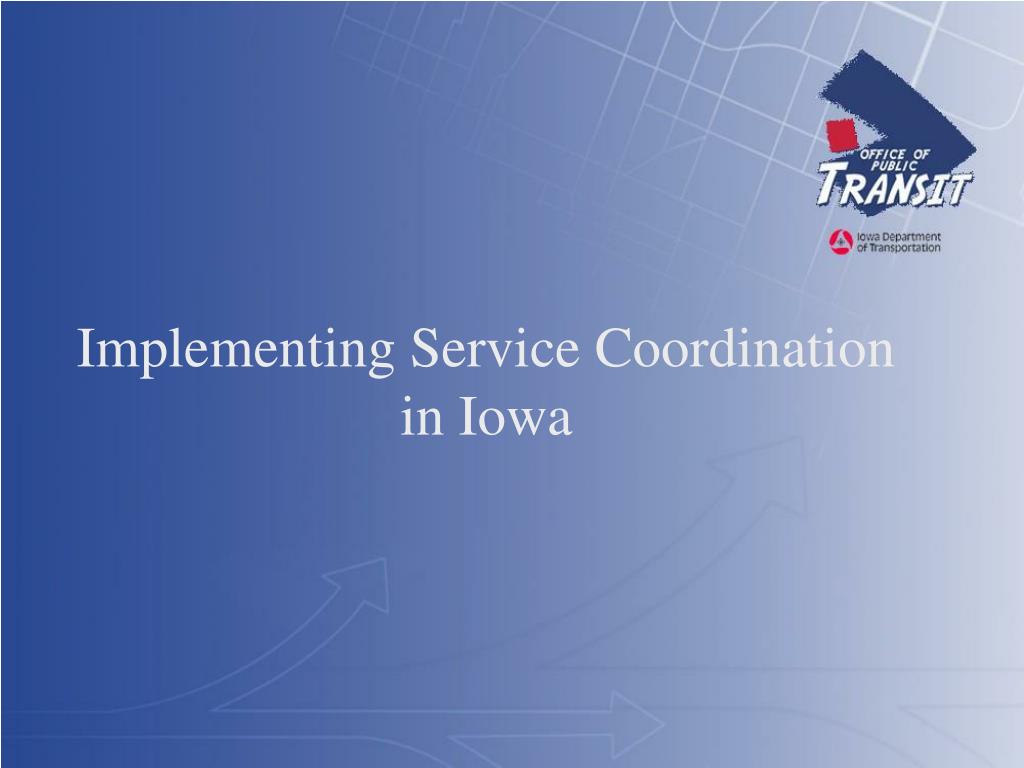 OFFICE OF PUBLIC TRANSIT

Iowa Department of Transportation

Implementing Service Coordination in Iowa